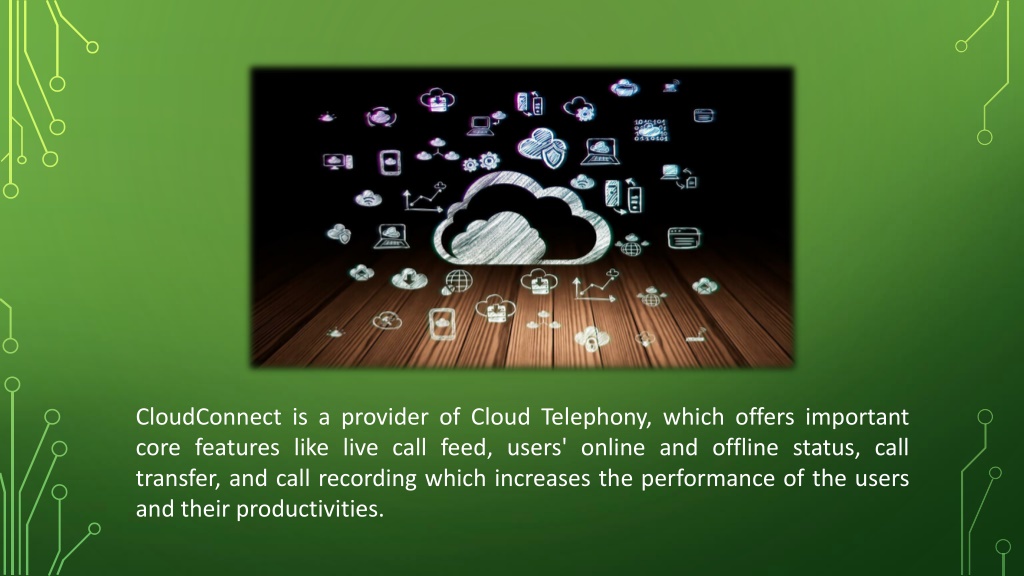 CloudConnect is a provider of Cloud Telephony, which offers important core features like live call feed, users' online and offline status, call transfer, and call recording which increases the performance of the users and their productivities.